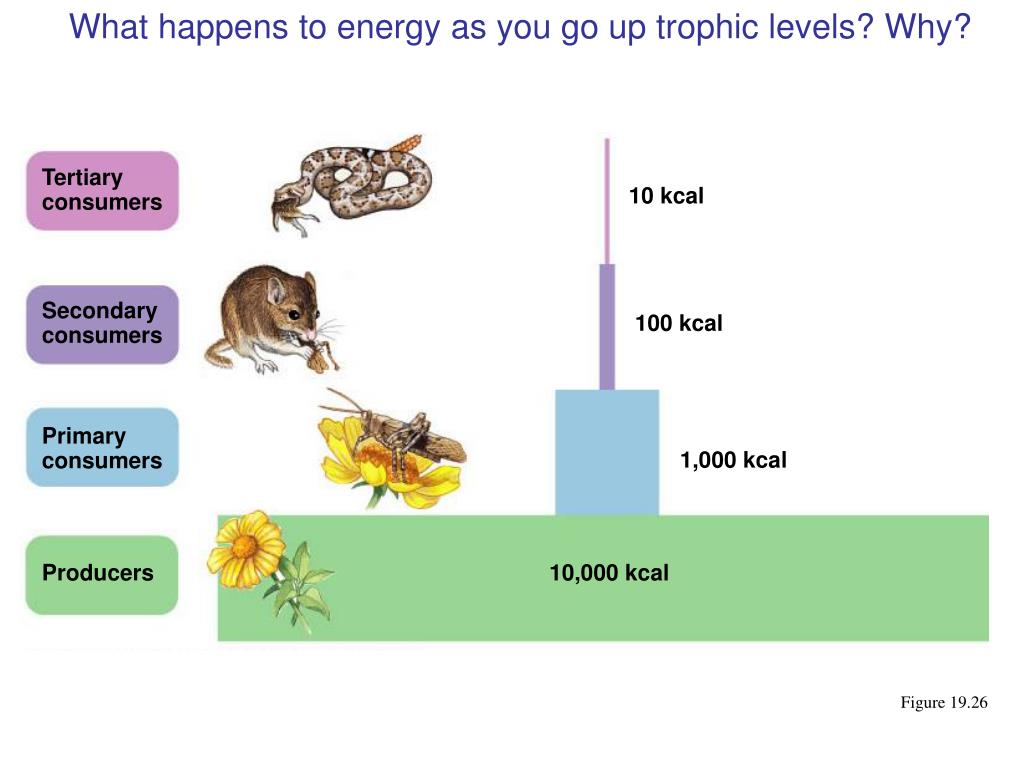 What happens to energy as you go up trophic levels? Why?

Tertiary consumers

10 kcal

Secondary consumers

100 kcal

Primary consumers

1,000 kcal

Producers

10,000 kcal

Figure 19.26